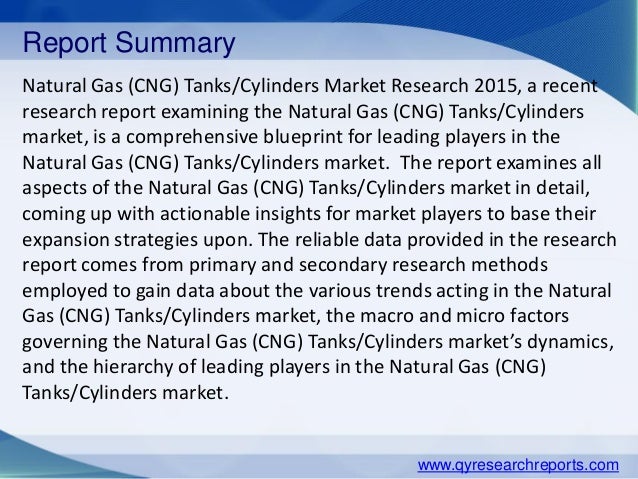 Report Summary

Natural Gas (CNG) Tanks/Cylinders Market Research 2015, a recent research report examining the Natural Gas (CNG) Tanks/Cylinders market, is a comprehensive blueprint for leading players in the Natural Gas (CNG) Tanks/Cylinders market. The report examines all aspects of the Natural Gas (CNG) Tanks/Cylinders market in detail, coming up with actionable insights for market players to base their expansion strategies upon. The reliable data provided in the research report comes from primary and secondary research methods employed to gain data about the various trends acting in the Natural Gas (CNG) Tanks/Cylinders market, the macro and micro factors governing the Natural Gas (CNG) Tanks/Cylinders market's dynamics, and the hierarchy of leading players in the Natural Gas (CNG) Tanks/Cylinders market.

www.qyresearchreports.com